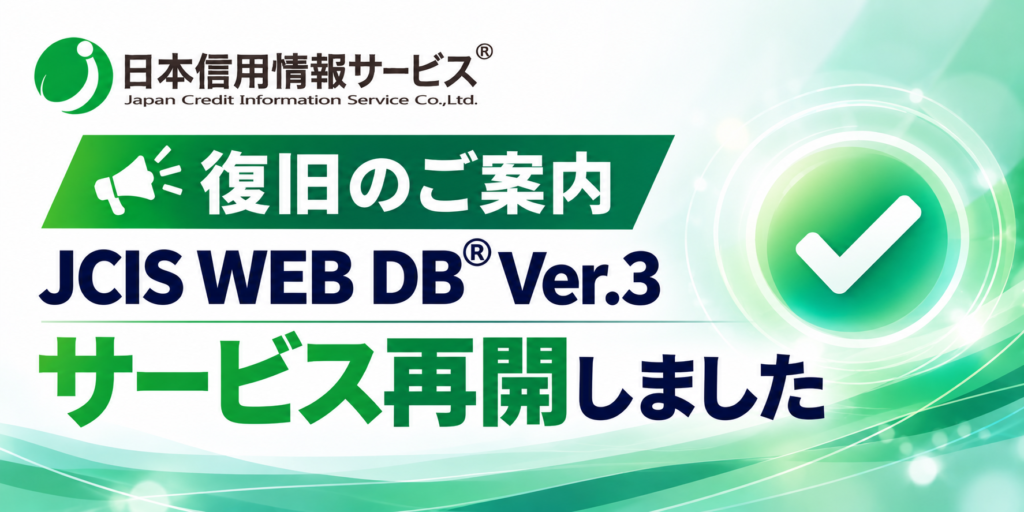 日本信用情報サービス®
Japan Credit Information Service Co.,Ltd.

復旧のご案内

JCIS WEB DB® Ver.3

サービス再開しました